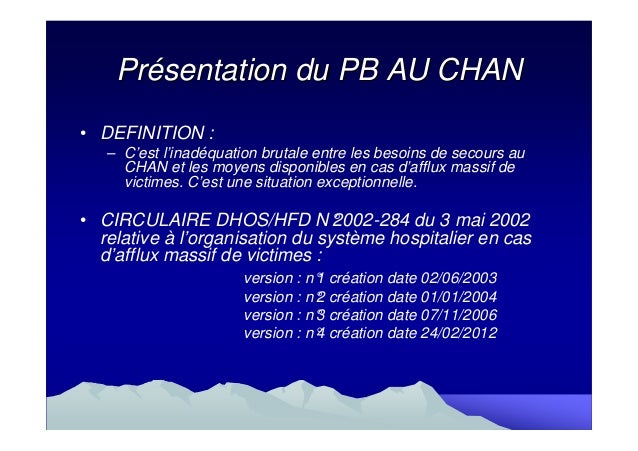 Présentation du PB AU CHAN

• DEFINITION :
– C'est l'inadéquation brutale entre les besoins de secours au CHAN et les moyens disponibles en cas d'afflux massif de victimes. C'est une situation exceptionnelle.

• CIRCULAIRE DHOS/HFD N°2002-284 du 3 mai 2002 relative à l'organisation du système hospitalier en cas d'afflux massif de victimes :

version : n°1 création date 02/06/2003
version : n°2 création date 01/01/2004
version : n°3 création date 07/11/2006
version : n°4 création date 24/02/2012